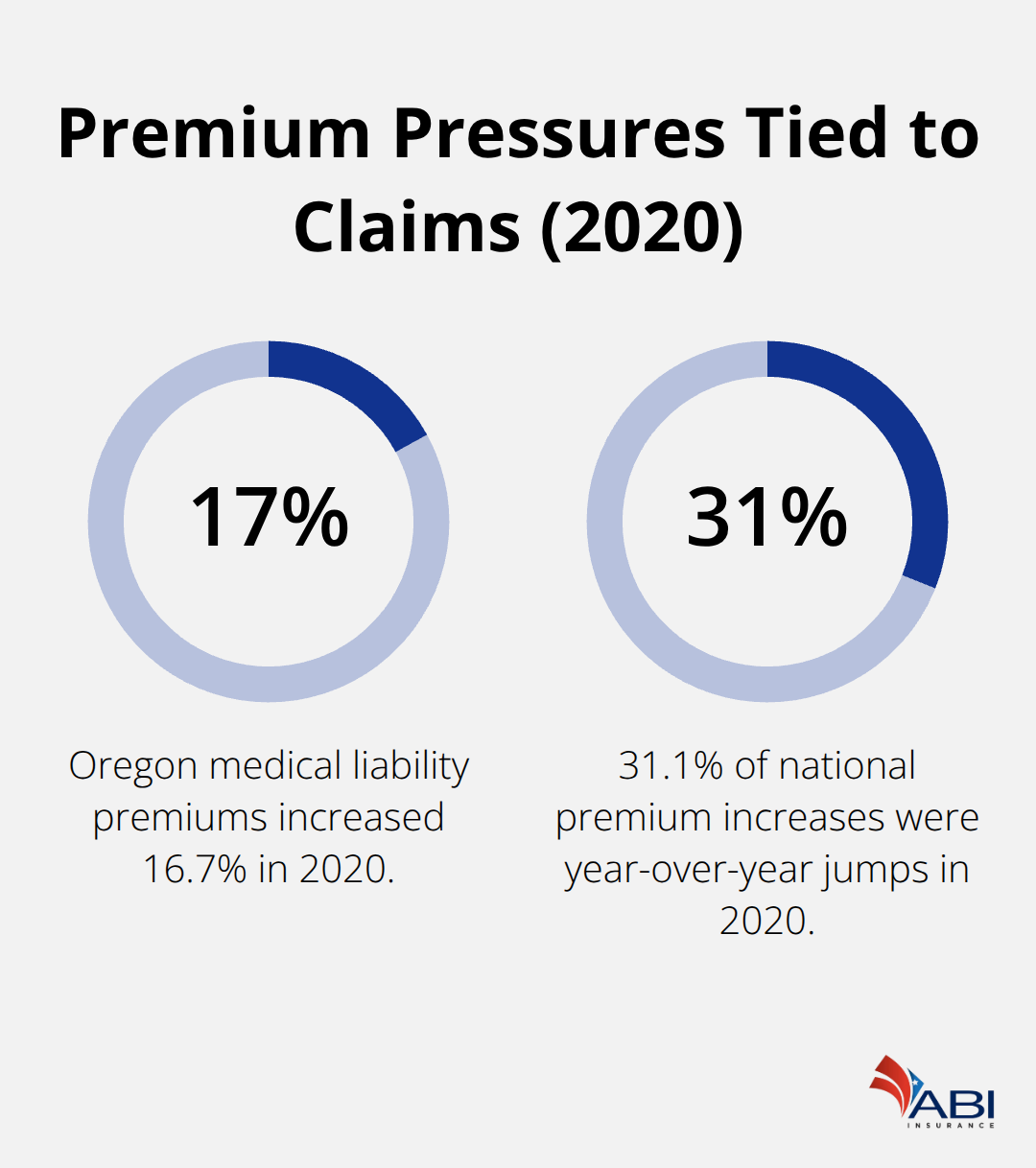 Premium Pressures Tied to Claims (2020)

17%

Oregon medical liability premiums increased 16.7% in 2020.

31%

31.1% of national premium increases were year-over-year jumps in 2020.

ABI
INSURANCE